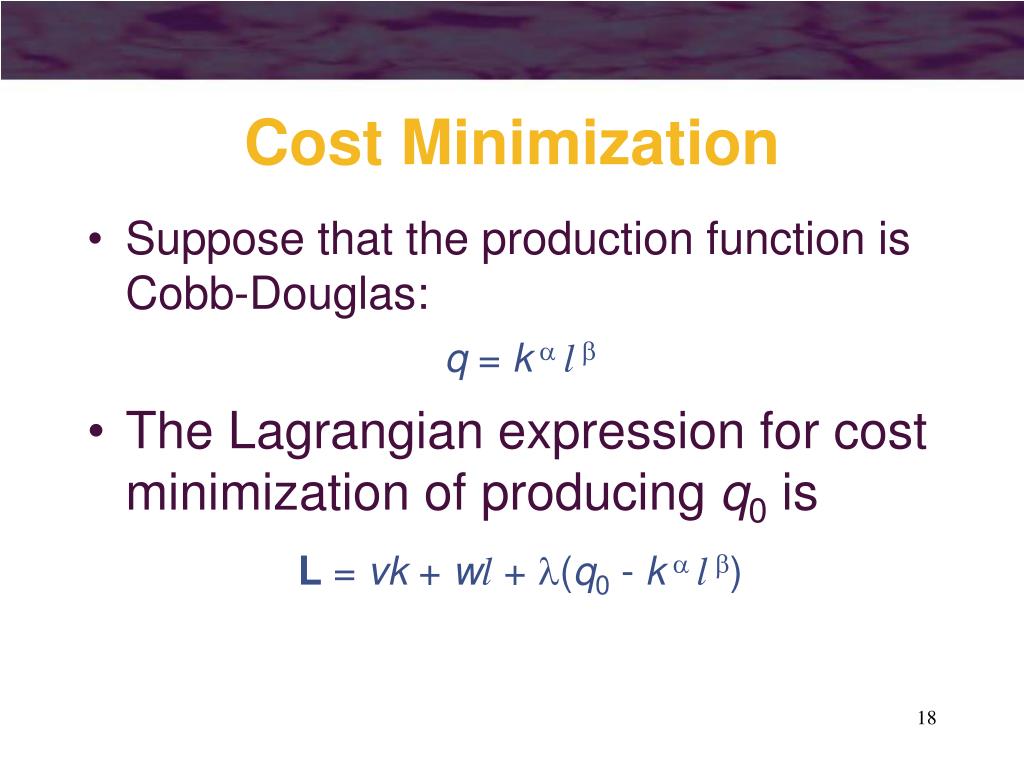 Cost Minimization

• Suppose that the production function is Cobb-Douglas:

$q = k^{\alpha} l^{\beta}$

• The Lagrangian expression for cost minimization of producing $q_0$ is

$\mathbf{L} = vk + wl + \lambda(q_0 - k^{\alpha} l^{\beta})$

18